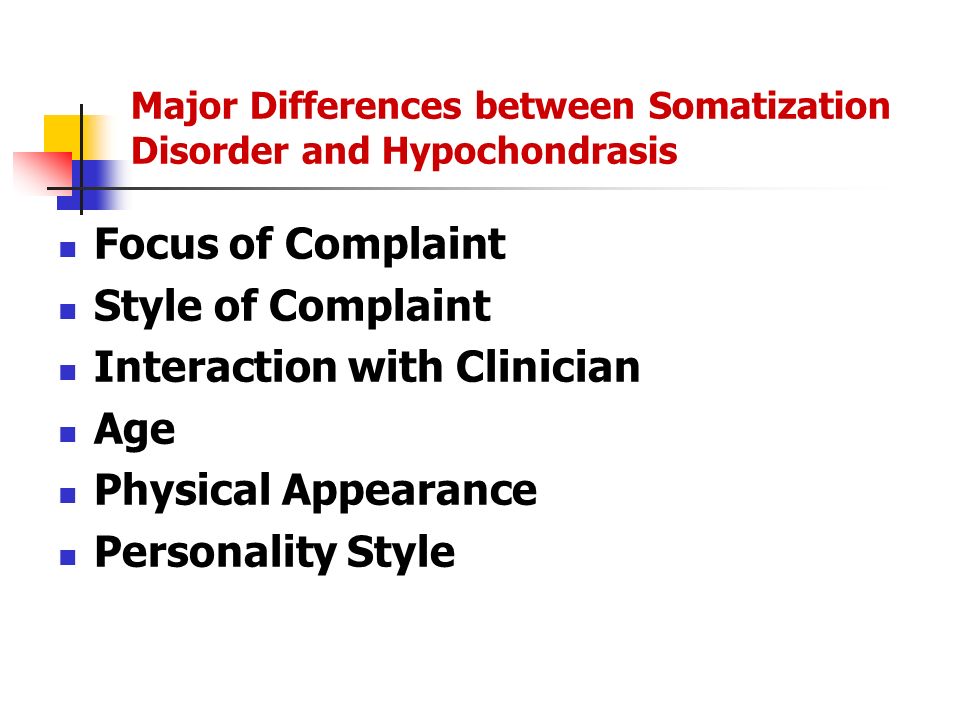 Major Differences between Somatization Disorder and Hypochondrasis

- Focus of Complaint
- Style of Complaint
- Interaction with Clinician
- Age
- Physical Appearance
- Personality Style